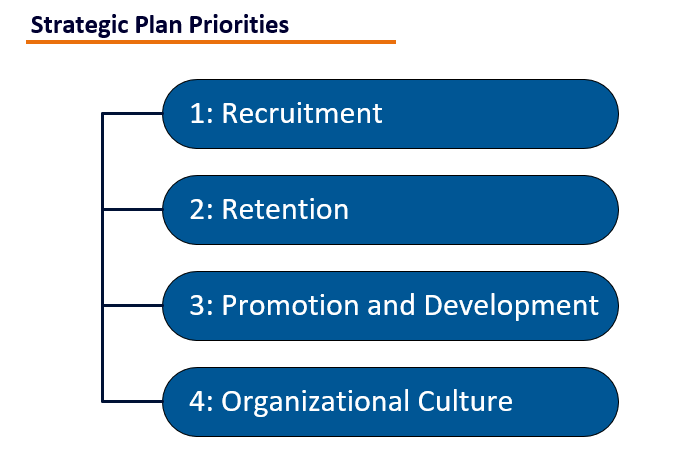 Strategic Plan Priorities

1: Recruitment

2: Retention

3: Promotion and Development

4: Organizational Culture